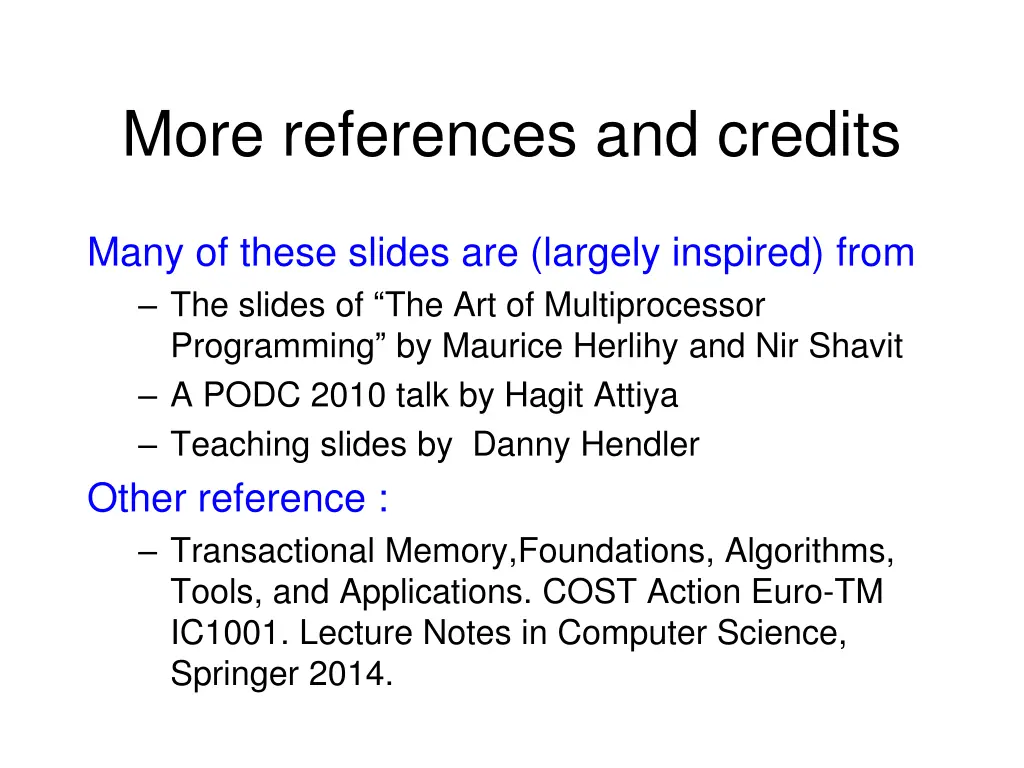 More references and credits

Many of these slides are (largely inspired) from

– The slides of “The Art of Multiprocessor Programming” by Maurice Herlihy and Nir Shavit
– A PODC 2010 talk by Hagit Attiya
– Teaching slides by Danny Hendler

Other reference :

– Transactional Memory,Foundations, Algorithms, Tools, and Applications. COST Action Euro-TM IC1001. Lecture Notes in Computer Science, Springer 2014.